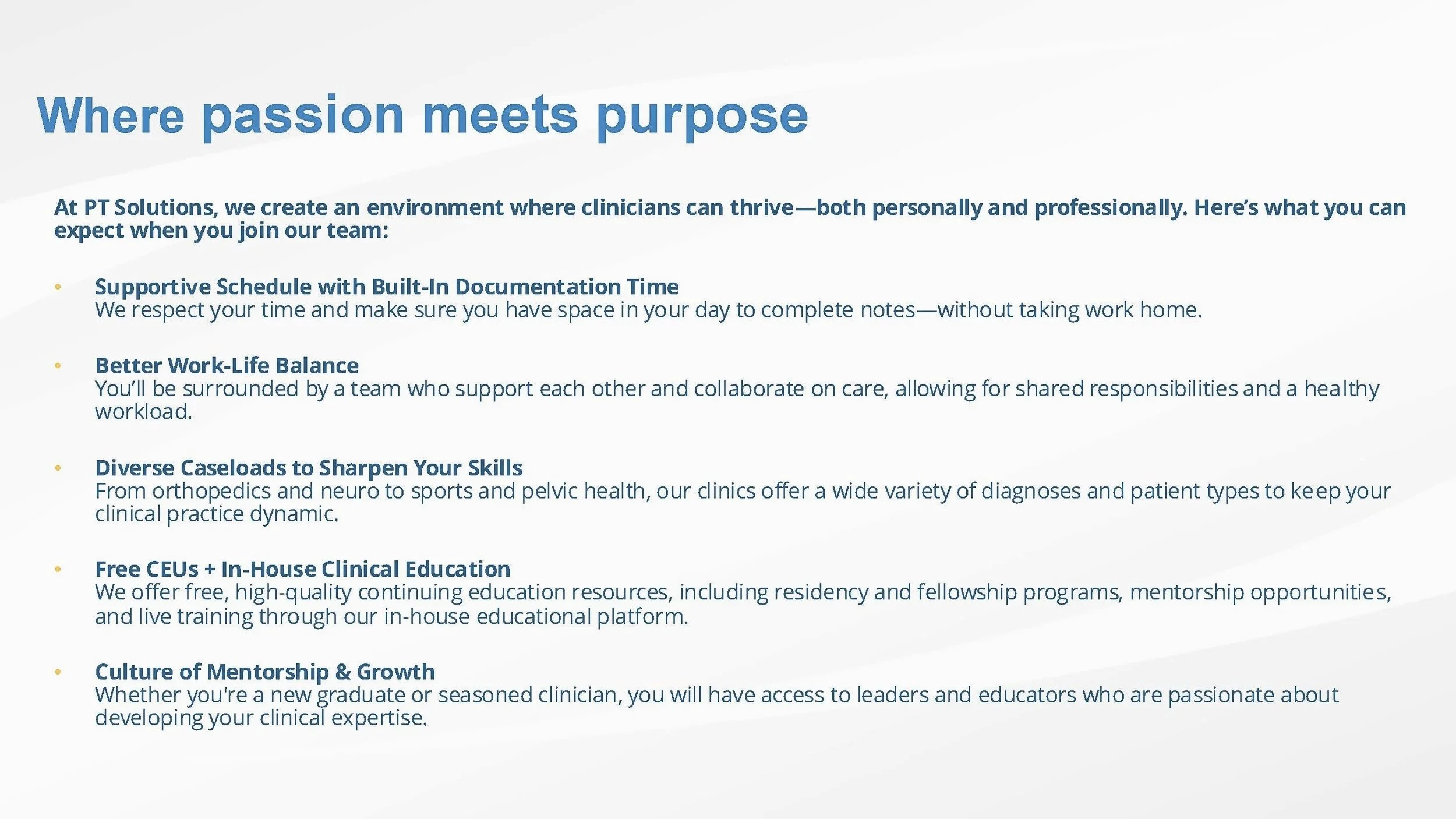 Where passion meets purpose

At PT Solutions, we create an environment where clinicians can thrive—both personally and professionally. Here's what you can expect when you join our team:

• Supportive Schedule with Built-In Documentation Time
We respect your time and make sure you have space in your day to complete notes—without taking work home.

• Better Work-Life Balance
You'll be surrounded by a team who support each other and collaborate on care, allowing for shared responsibilities and a healthy workload.

• Diverse Caseloads to Sharpen Your Skills
From orthopedics and neuro to sports and pelvic health, our clinics offer a wide variety of diagnoses and patient types to keep your clinical practice dynamic.

• Free CEUs + In-House Clinical Education
We offer free, high-quality continuing education resources, including residency and fellowship programs, mentorship opportunities, and live training through our in-house educational platform.

• Culture of Mentorship & Growth
Whether you're a new graduate or seasoned clinician, you will have access to leaders and educators who are passionate about developing your clinical expertise.